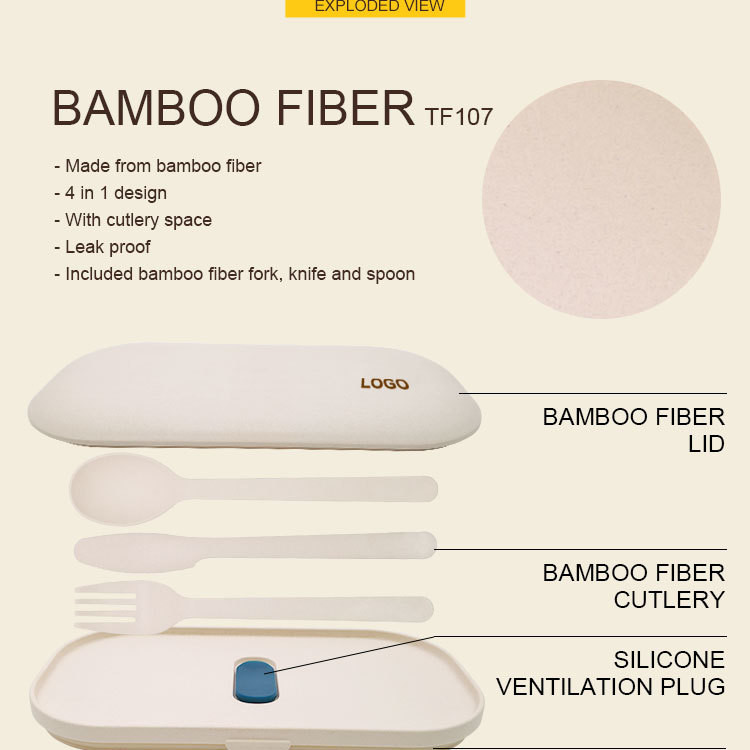 EXPLODED VIEW

BAMBOO FIBER TF107

- Made from bamboo fiber
- 4 in 1 design
- With cutlery space
- Leak proof
- Included bamboo fiber fork, knife and spoon

LOGO

BAMBOO FIBER LID

BAMBOO FIBER CUTLERY

SILICONE VENTILATION PLUG